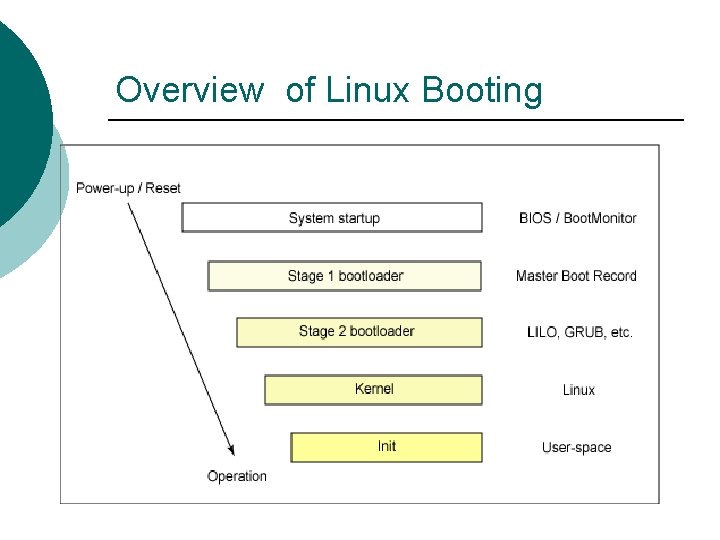 Overview of Linux Booting

Power-up / Reset

System startup

BIOS / BootMonitor

Stage 1 bootloader

Master Boot Record

Stage 2 bootloader

LILO, GRUB, etc.

Kernel

Linux

Init

User-space

Operation